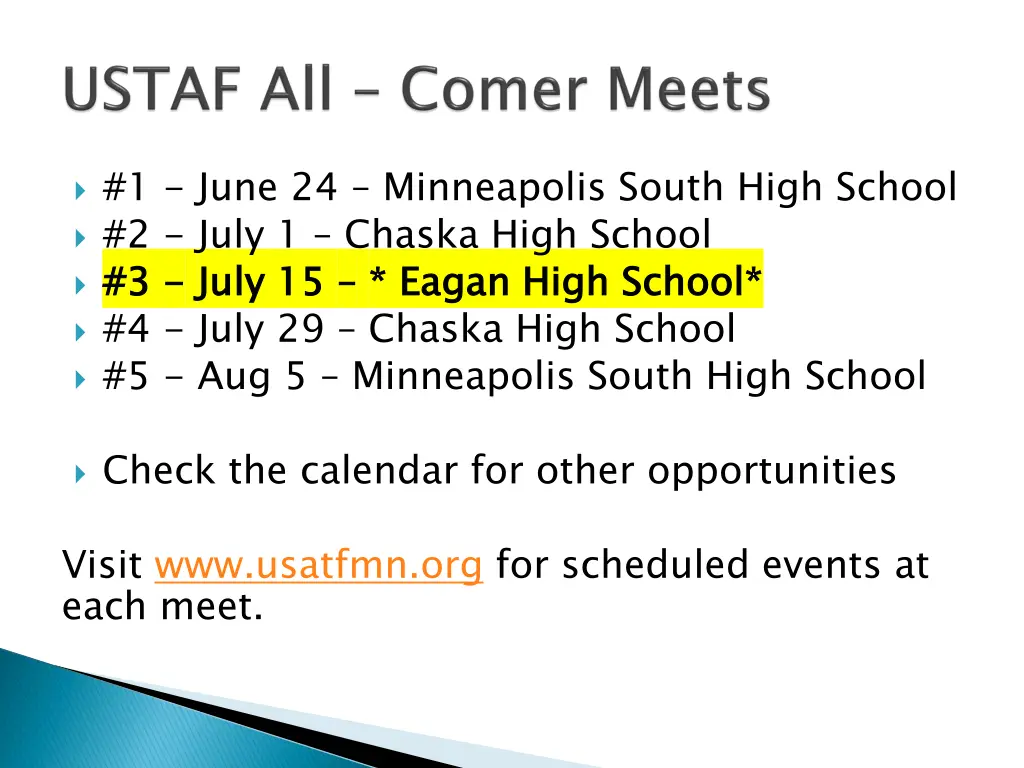 USTAF All – Comer Meets

#1 - June 24 – Minneapolis South High School
#2 - July 1 – Chaska High School
#3 - July 15 – * Eagan High School*
#4 - July 29 – Chaska High School
#5 - Aug 5 – Minneapolis South High School

Check the calendar for other opportunities

Visit www.usatfmn.org for scheduled events at each meet.